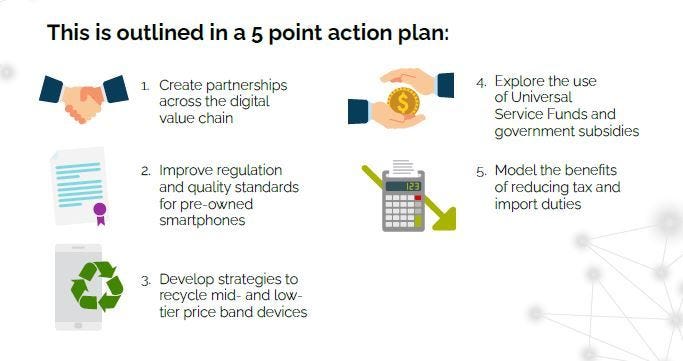 This is outlined in a 5 point action plan:

1. Create partnerships across the digital value chain

2. Improve regulation and quality standards for pre-owned smartphones

3. Develop strategies to recycle mid- and low-tier price band devices

4. Explore the use of Universal Service Funds and government subsidies

123

5. Model the benefits of reducing tax and import duties